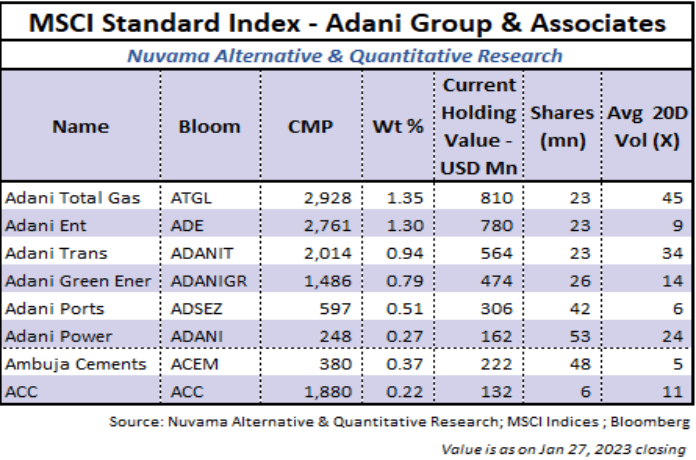 MSCI Standard Index - Adani Group & Associates

Nuvama Alternative & Quantitative Research

| Name | Bloom | CMP | Wt % | Current Holding Value - USD Mn | Shares (mn) | Avg 20D Vol (X) |
|---|---|---|---|---|---|---|
| Adani Total Gas | ATGL | 2,928 | 1.35 | 810 | 23 | 45 |
| Adani Ent | ADE | 2,761 | 1.30 | 780 | 23 | 9 |
| Adani Trans | ADANIT | 2,014 | 0.94 | 564 | 23 | 34 |
| Adani Green Ener | ADANIGR | 1,486 | 0.79 | 474 | 26 | 14 |
| Adani Ports | ADSEZ | 597 | 0.51 | 306 | 42 | 6 |
| Adani Power | ADANI | 248 | 0.27 | 162 | 53 | 24 |
| Ambuja Cements | ACEM | 380 | 0.37 | 222 | 48 | 5 |
| ACC | ACC | 1,880 | 0.22 | 132 | 6 | 11 |

Source: Nuvama Alternative & Quantitative Research; MSCI Indices ; Bloomberg

Value is as on Jan 27, 2023 closing